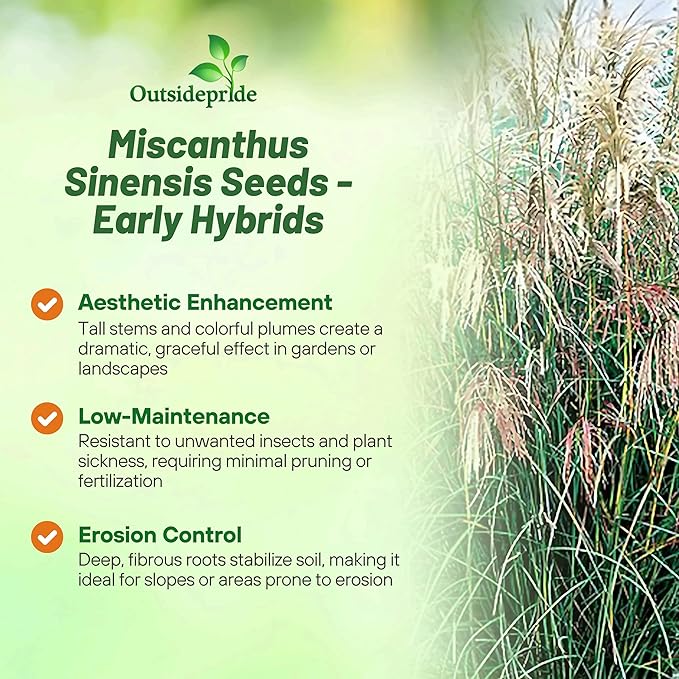 Outsidepride

Miscanthus Sinensis Seeds - Early Hybrids

Aesthetic Enhancement
Tall stems and colorful plumes create a dramatic, graceful effect in gardens or landscapes

Low-Maintenance
Resistant to unwanted insects and plant sickness, requiring minimal pruning or fertilization

Erosion Control
Deep, fibrous roots stabilize soil, making it ideal for slopes or areas prone to erosion